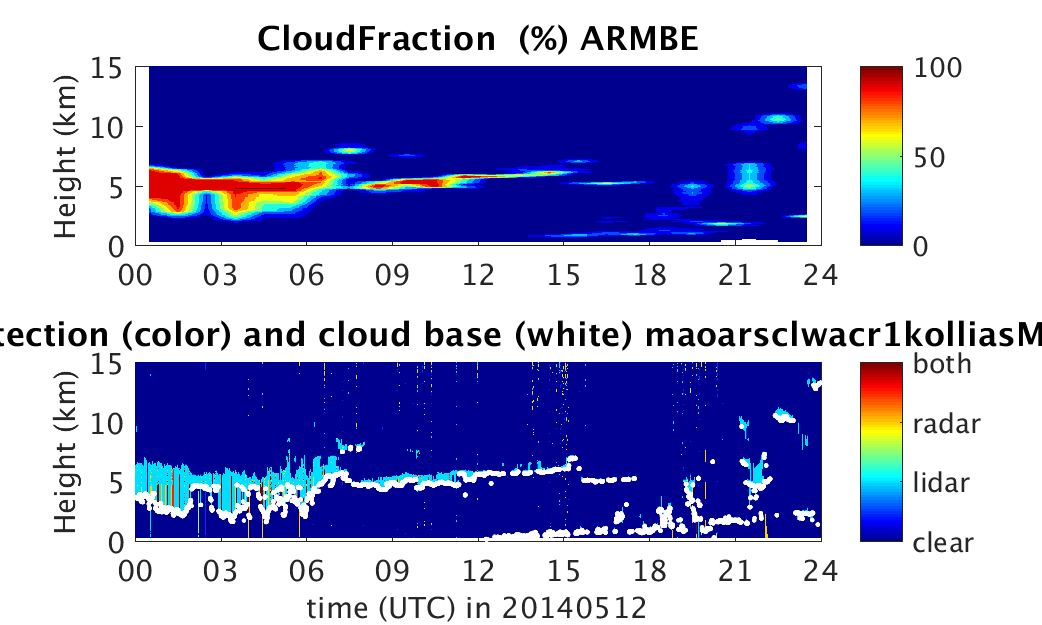 CloudFraction (%) ARMBE

Height (km)

15
10
5
0

00 03 06 09 12 15 18 21 24

100
50
0

tection (color) and cloud base (white) maoarsclwacr1kolliasM

Height (km)

15
10
5
0

00 03 06 09 12 15 18 21 24

time (UTC) in 20140512

both
radar
lidar
clear